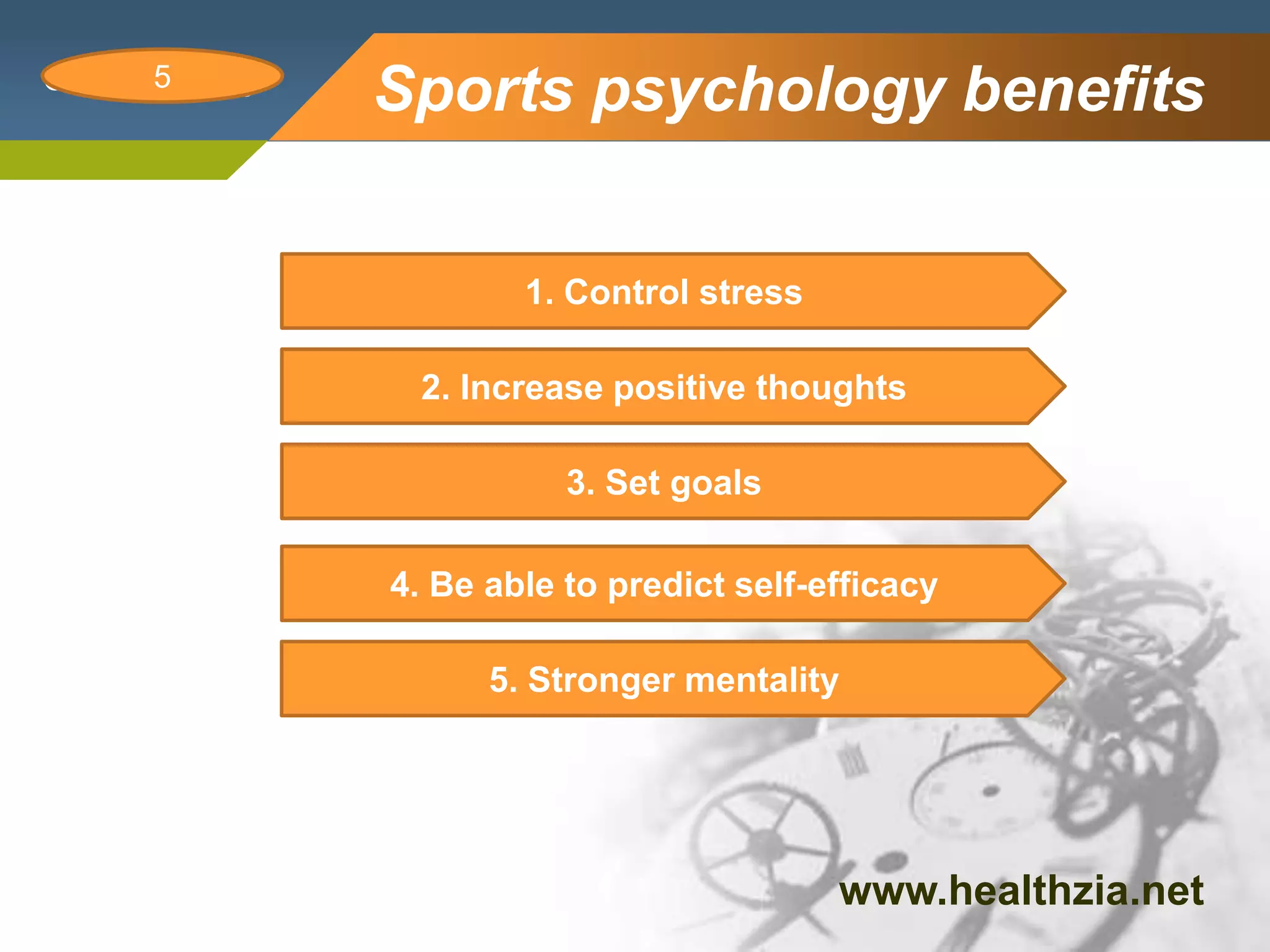 5

Sports psychology benefits

1. Control stress

2. Increase positive thoughts

3. Set goals

4. Be able to predict self-efficacy

5. Stronger mentality

www.healthzia.net